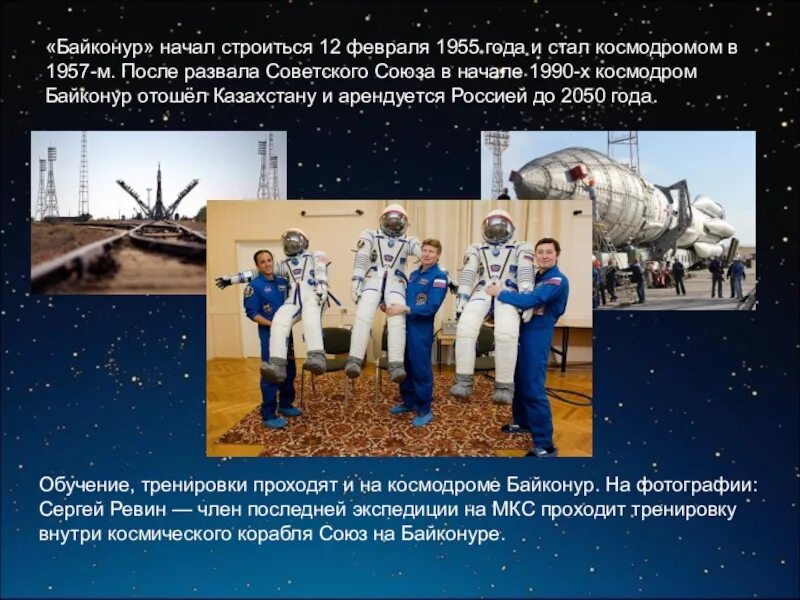 «Байконур» начал строиться 12 февраля 1955 года и стал космодромом в 1957-м. После развала Советского Союза в начале 1990-х космодром Байконур отошёл Казахстану и арендуется Россией до 2050 года.

Обучение, тренировки проходят и на космодроме Байконур. На фотографии: Сергей Ревин — член последней экспедиции на МКС проходит тренировку внутри космического корабля Союз на Байконуре.